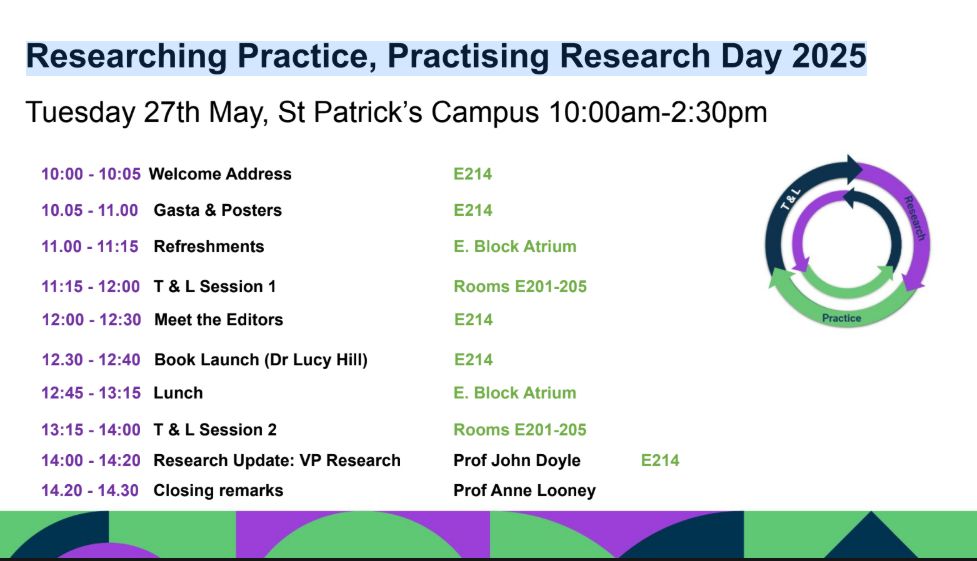 Researching Practice, Practising Research Day 2025

Tuesday 27th May, St Patrick's Campus 10:00am-2:30pm

| | | | |
|---|---|---|---|
| 10:00 - 10:05 | Welcome Address | E214 | |
| 10.05 - 11.00 | Gasta & Posters | E214 | |
| 11.00 - 11:15 | Refreshments | E. Block Atrium | |
| 11:15 - 12:00 | T & L Session 1 | Rooms E201-205 | |
| 12:00 - 12:30 | Meet the Editors | E214 | |
| 12.30 - 12:40 | Book Launch (Dr Lucy Hill) | E214 | |
| 12:45 - 13:15 | Lunch | E. Block Atrium | |
| 13:15 - 14:00 | T & L Session 2 | Rooms E201-205 | |
| 14:00 - 14:20 | Research Update: VP Research | Prof John Doyle | E214 |
| 14.20 - 14.30 | Closing remarks | Prof Anne Looney | |

T & L

Research

Practice